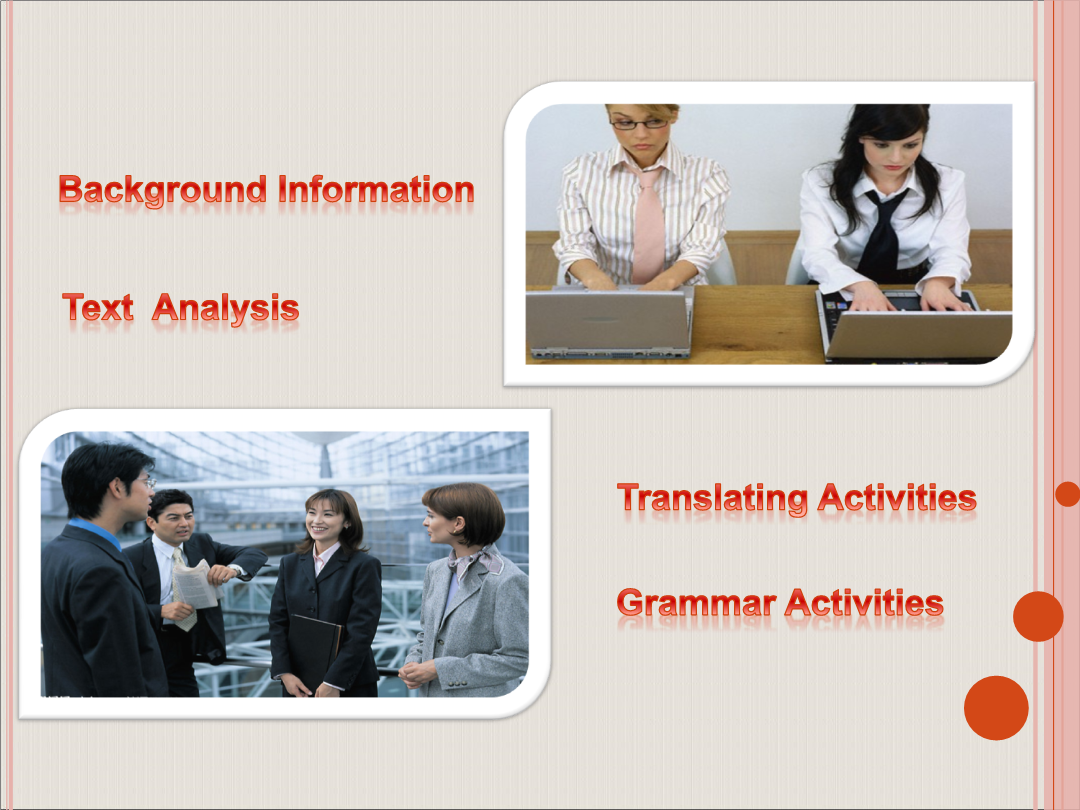 Background Information

Text  Analysis

Translating Activities

Grammar Activities